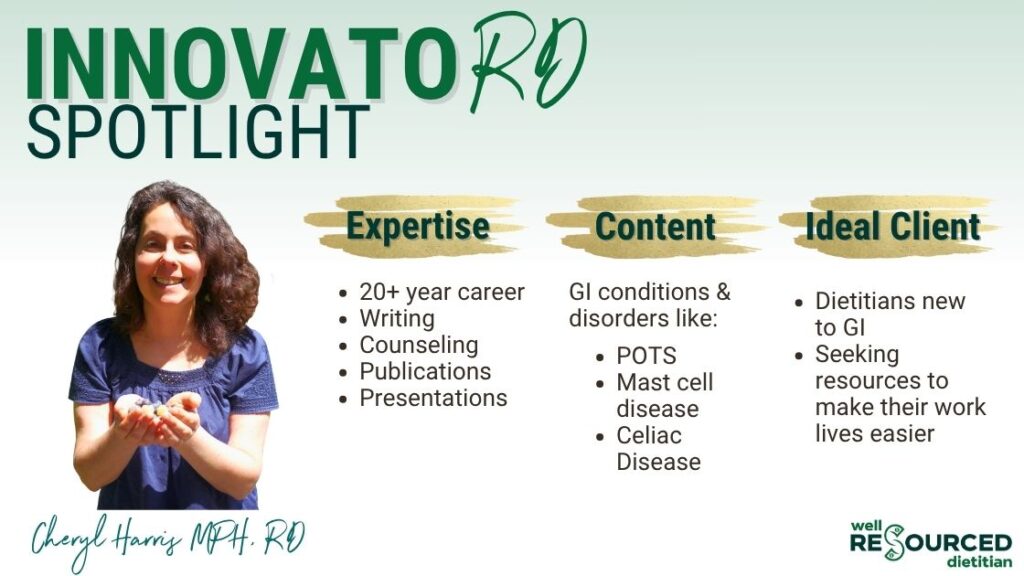 INNOVATORD
SPOTLIGHT

Expertise

- 20+ year career
- Writing
- Counseling
- Publications
- Presentations

Content

GI conditions & disorders like:

- POTS
- Mast cell disease
- Celiac Disease

Ideal Client

- Dietitians new to GI
- Seeking resources to make their work lives easier

Cheryl Harris MPH, RD

well RESOURCED dietitian